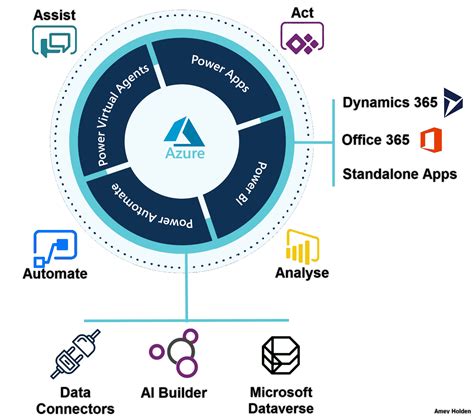 Assist

Act

Power Virtual Agents

Power Apps

Azure

Power BI

Power Automate

Dynamics 365

Office 365

Standalone Apps

Automate

Analyse

Data Connectors

AI Builder

Microsoft Dataverse

Amev Holden